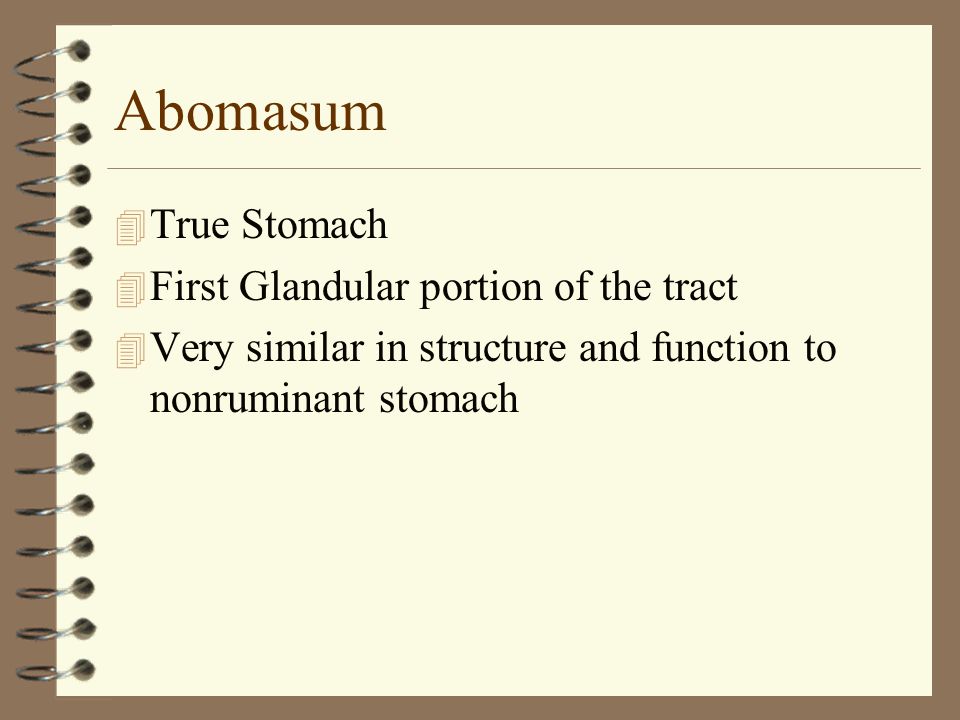 Abomasum

True Stomach

First Glandular portion of the tract

Very similar in structure and function to nonruminant stomach